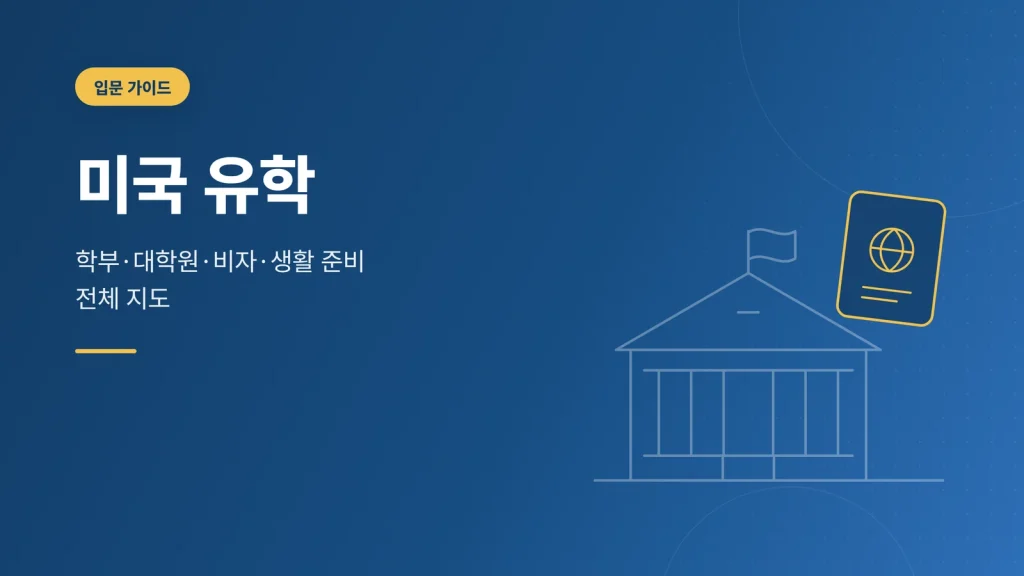 입문 가이드

미국 유학

학부·대학원·비자·생활 준비
전체 지도